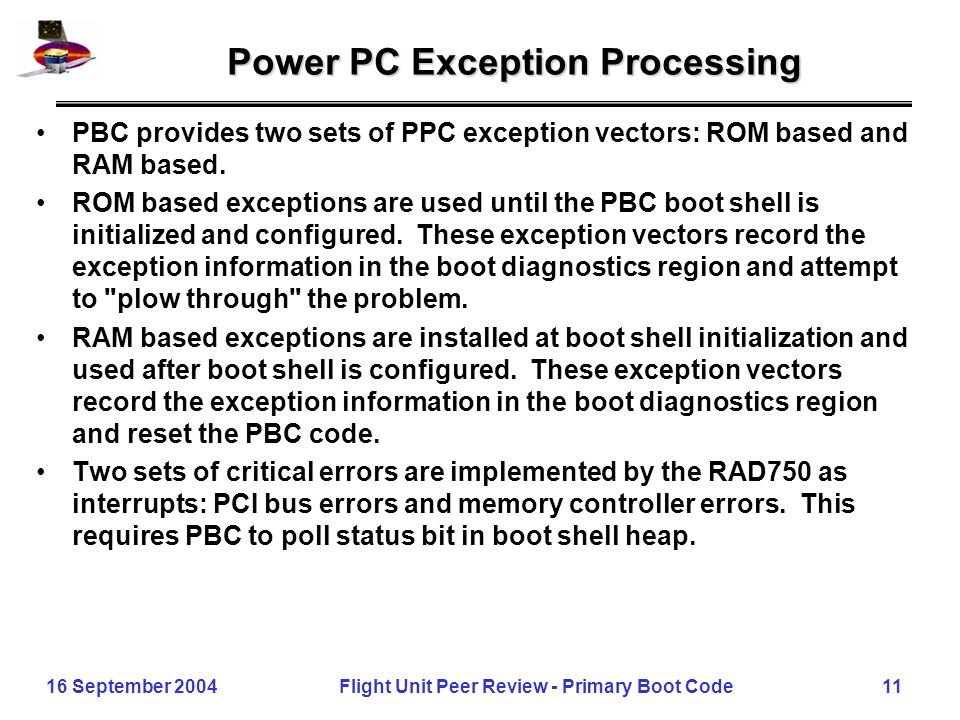 Power PC Exception Processing

• PBC provides two sets of PPC exception vectors: ROM based and RAM based.

• ROM based exceptions are used until the PBC boot shell is initialized and configured. These exception vectors record the exception information in the boot diagnostics region and attempt to "plow through" the problem.

• RAM based exceptions are installed at boot shell initialization and used after boot shell is configured. These exception vectors record the exception information in the boot diagnostics region and reset the PBC code.

• Two sets of critical errors are implemented by the RAD750 as interrupts: PCI bus errors and memory controller errors. This requires PBC to poll status bit in boot shell heap.

16 September 2004 Flight Unit Peer Review - Primary Boot Code 11